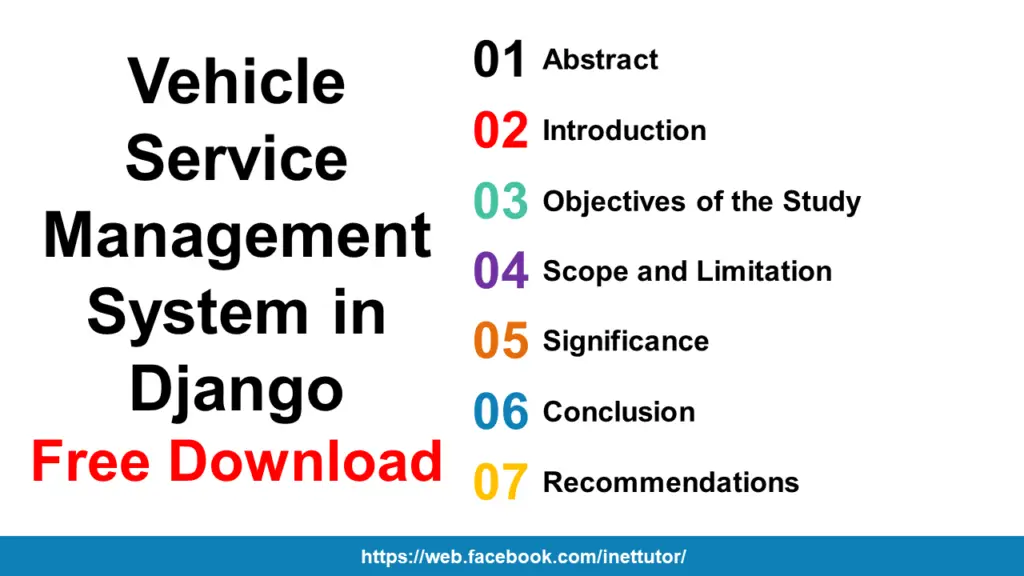 Vehicle Service Management System in Django

Free Download

01 Abstract

02 Introduction

03 Objectives of the Study

04 Scope and Limitation

05 Significance

06 Conclusion

07 Recommendations

https://web.facebook.com/inettutor/